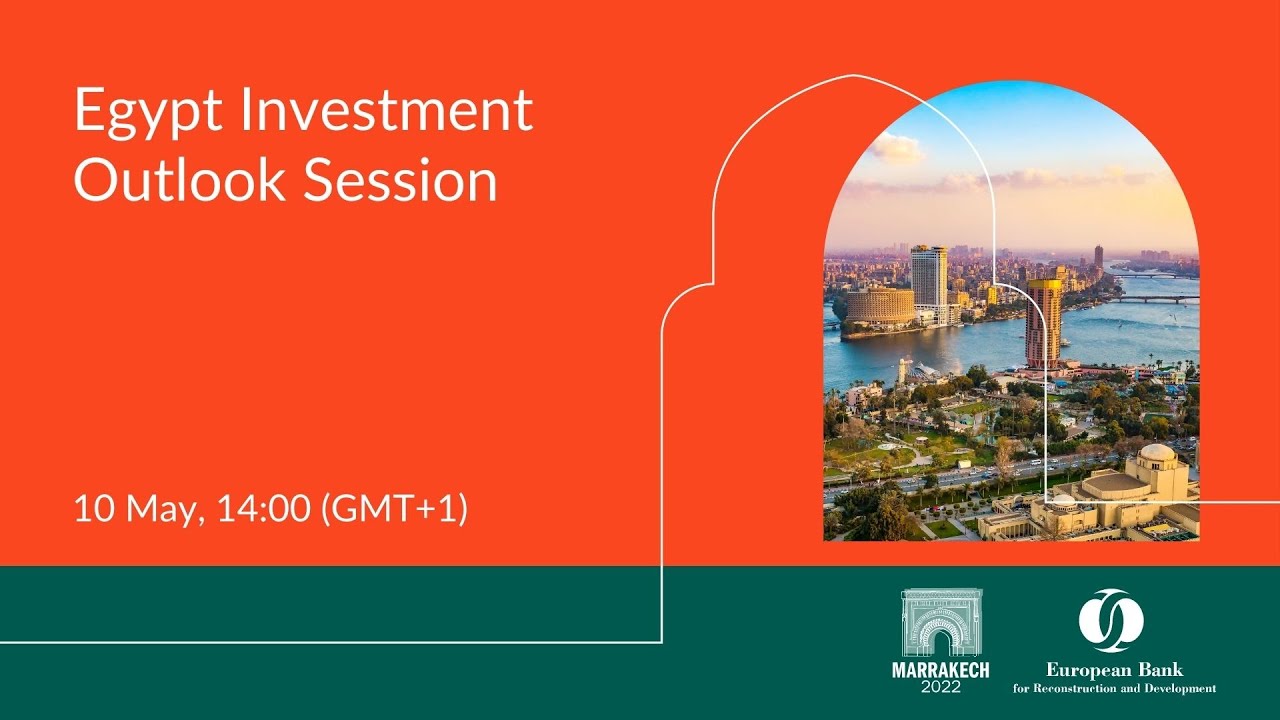 Egypt Investment Outlook Session

10 May, 14:00 (GMT+1)

MARRAKECH 2022

European Bank for Reconstruction and Development